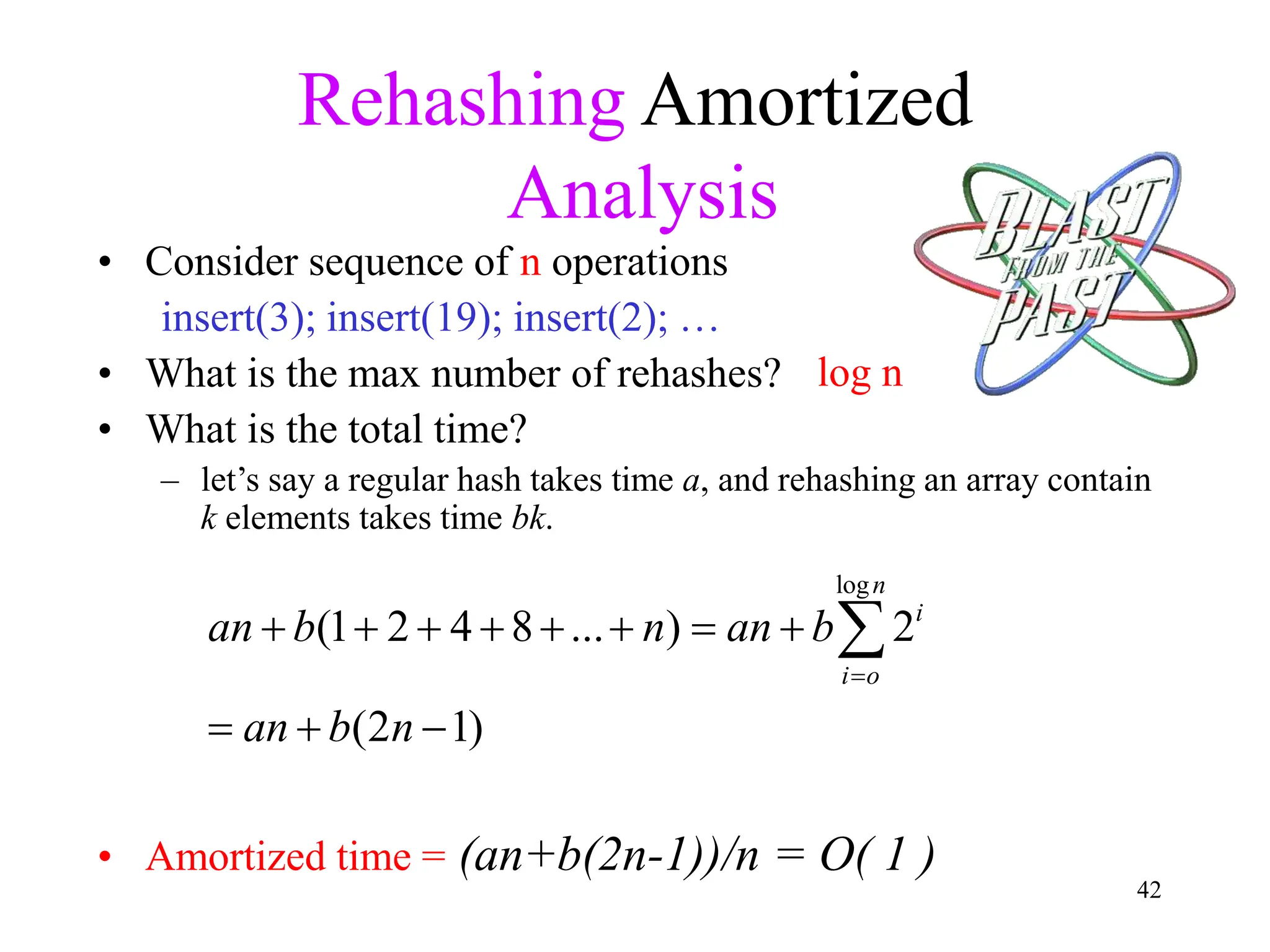 Rehashing Amortized Analysis

BLAST FROM THE PAST

• Consider sequence of n operations
insert(3); insert(19); insert(2); …
• What is the max number of rehashes? log n
• What is the total time?
– let's say a regular hash takes time $a$, and rehashing an array contain $k$ elements takes time $bk$.

$an + b(1+2+4+8+...+n) = an + b\sum_{i=o}^{\log n} 2^i$

$= an + b(2n-1)$

• Amortized time = $(an+b(2n-1))/n = O(1)$

42